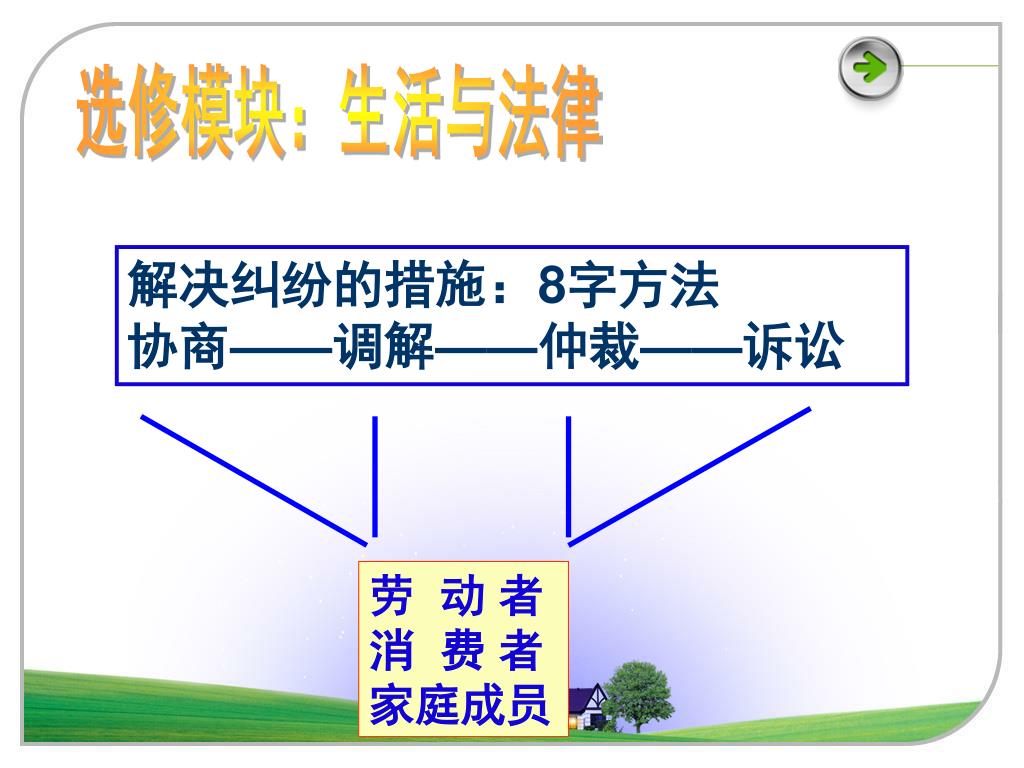 选修模块：生活与法律

解决纠纷的措施：8字方法
协商——调解——仲裁——诉讼

劳 动 者
消 费 者
家庭成员